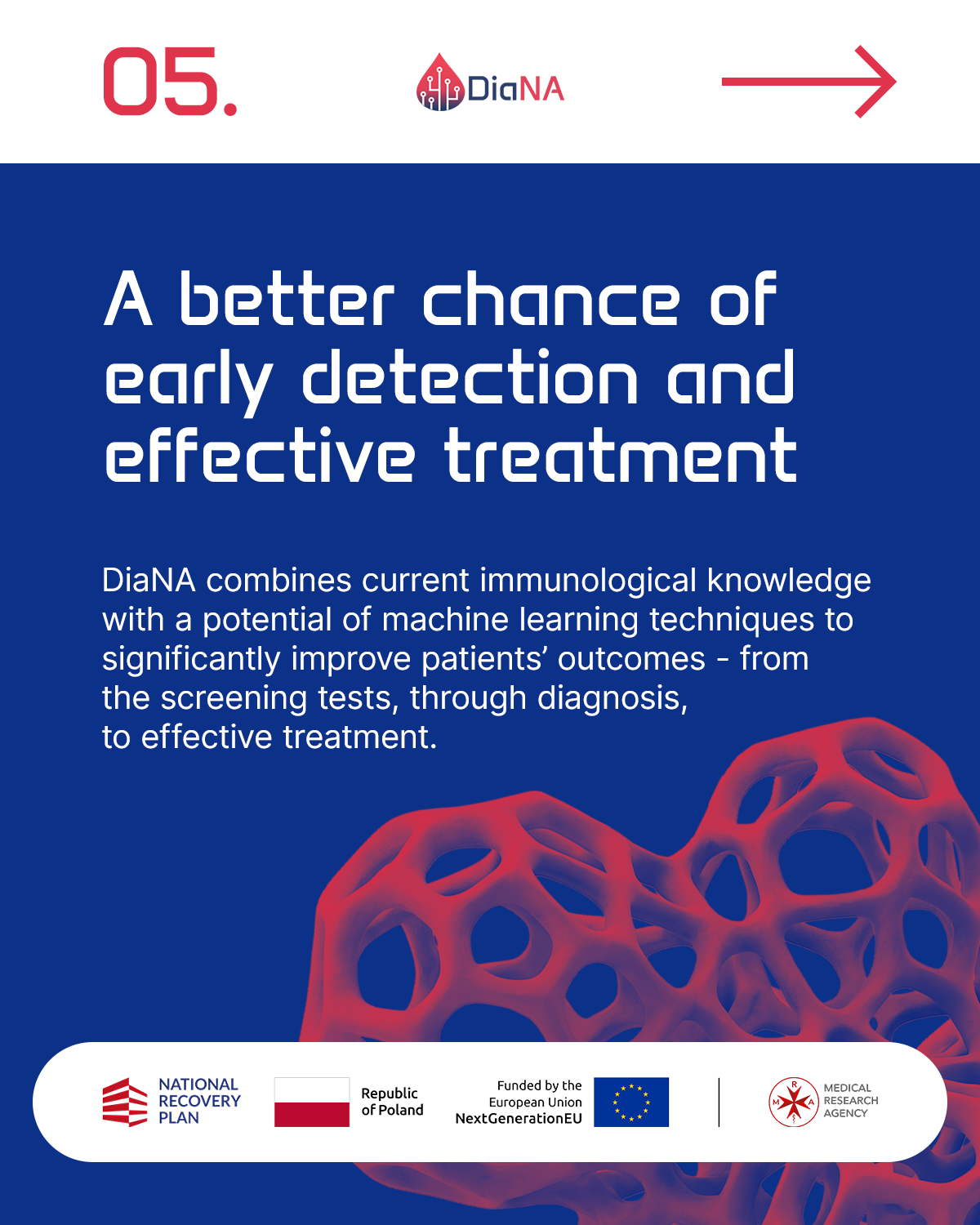 05.

DiaNA

A better chance of early detection and effective treatment

DiaNA combines current immunological knowledge with a potential of machine learning techniques to significantly improve patients' outcomes - from the screening tests, through diagnosis, to effective treatment.

NATIONAL RECOVERY PLAN

Republic of Poland

Funded by the European Union NextGenerationEU

R M A MEDICAL RESEARCH AGENCY